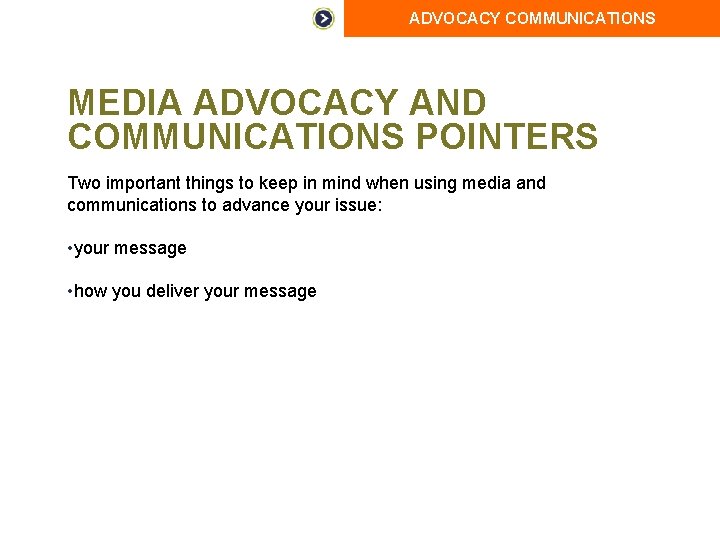 ADVOCACY COMMUNICATIONS

MEDIA ADVOCACY AND COMMUNICATIONS POINTERS

Two important things to keep in mind when using media and communications to advance your issue:

•your message

•how you deliver your message